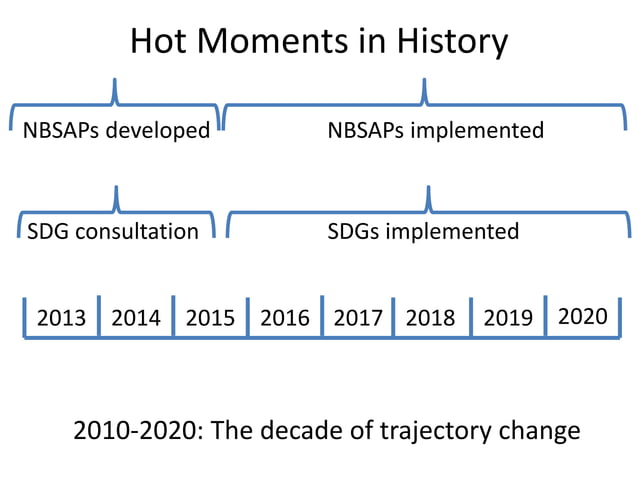 Hot Moments in History

NBSAPs developed

NBSAPs implemented

SDG consultation

SDGs implemented

2013 2014 2015 2016 2017 2018 2019 2020

2010-2020: The decade of trajectory change